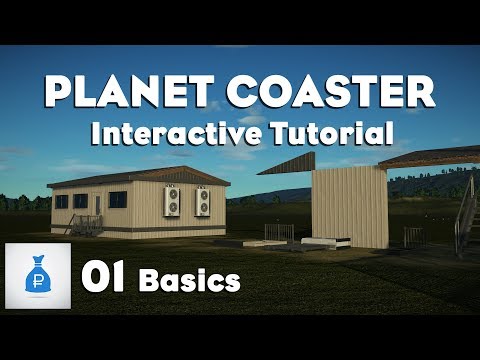 PLANET COASTER
Interactive Tutorial

₽

01 Basics